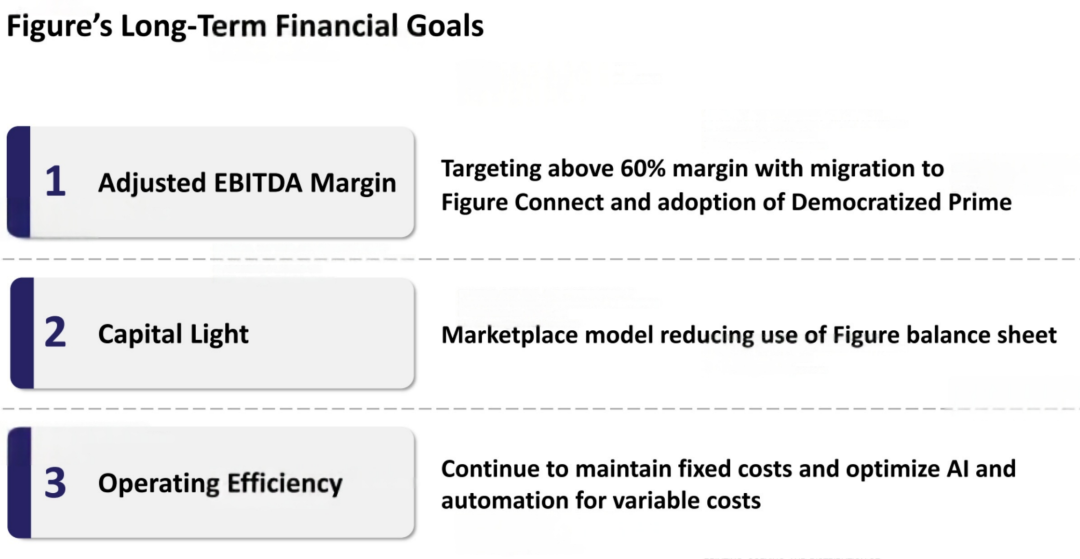 Figure's Long-Term Financial Goals

1 Adjusted EBITDA Margin

Targeting above 60% margin with migration to Figure Connect and adoption of Democratized Prime

2 Capital Light

Marketplace model reducing use of Figure balance sheet

3 Operating Efficiency

Continue to maintain fixed costs and optimize AI and automation for variable costs